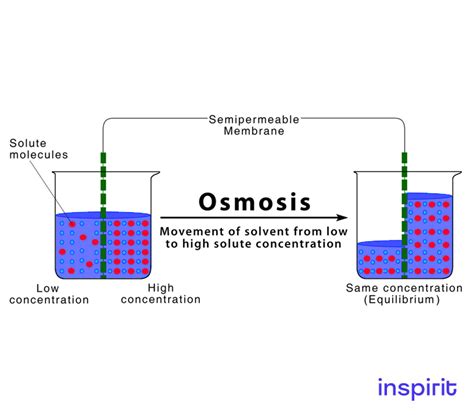 Semipermeable Membrane

Solute molecules

Osmosis

Movement of solvent from low to high solute concentration

Low concentration

High concentration

Same concentration (Equilibrium)

inspirit